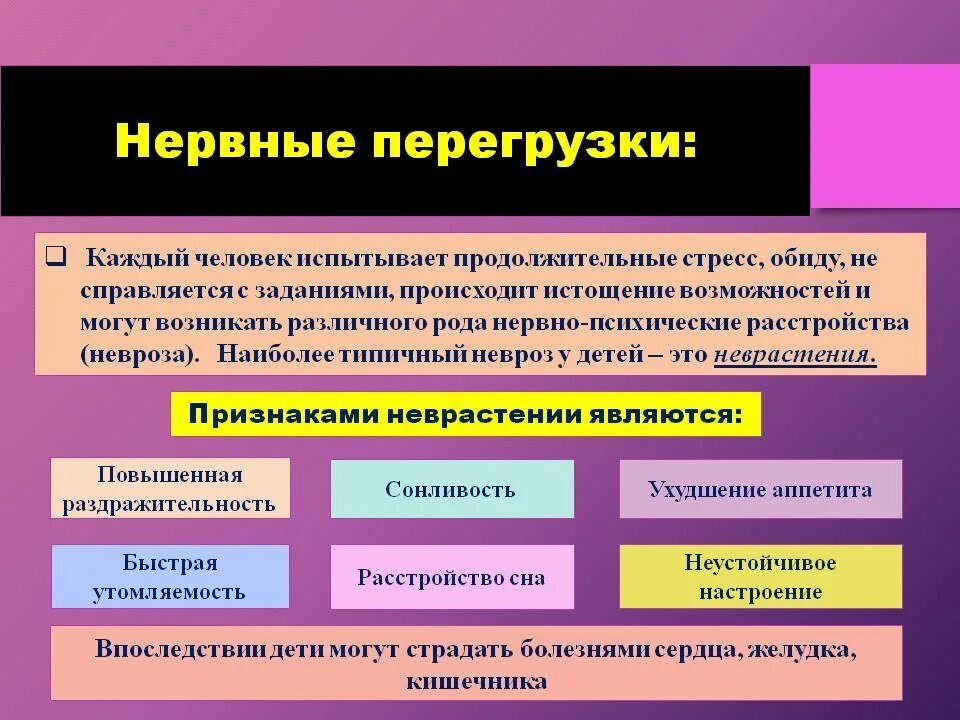 Нервные перегрузки:

❑ Каждый человек испытывает продолжительные стресс, обиду, не справляется с заданиями, происходит истощение возможностей и могут возникать различного рода нервно-психические расстройства (невроза). Наиболее типичный невроз у детей – это неврастения.

Признаками неврастении являются:

Повышенная раздражительность

Сонливость

Ухудшение аппетита

Быстрая утомляемость

Расстройство сна

Неустойчивое настроение

Впоследствии дети могут страдать болезнями сердца, желудка, кишечника